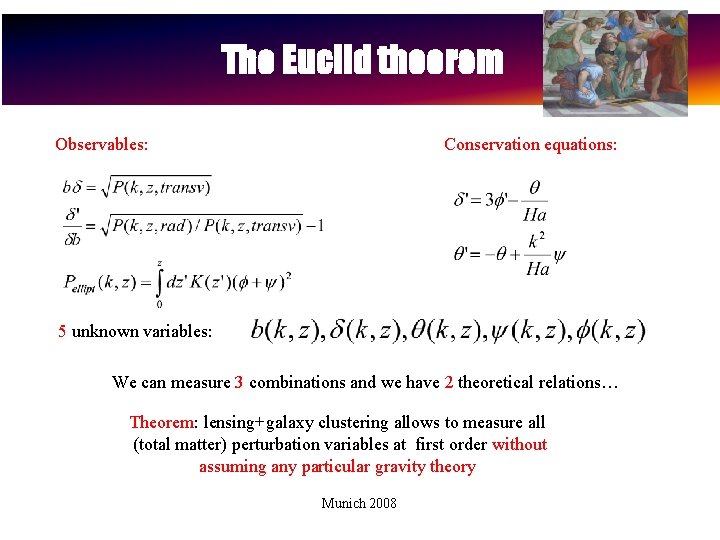 The Euclid theorem

Observables:

$b\delta = \sqrt{P(k,z,transv)}$

$\frac{\delta'}{\delta b} = \sqrt{P(k,z,rad)/P(k,z,transv)} - 1$

$P_{ellipt}(k,z) = \int_0^z dz' K(z')(\phi+\psi)^2$

Conservation equations:

$\delta' = 3\phi' - \frac{\theta}{Ha}$

$\theta' = -\theta + \frac{k^2}{Ha}\psi$

5 unknown variables: $b(k,z), \delta(k,z), \theta(k,z), \psi(k,z), \phi(k,z)$

We can measure 3 combinations and we have 2 theoretical relations…

Theorem: lensing+galaxy clustering allows to measure all (total matter) perturbation variables at first order without assuming any particular gravity theory

Munich 2008